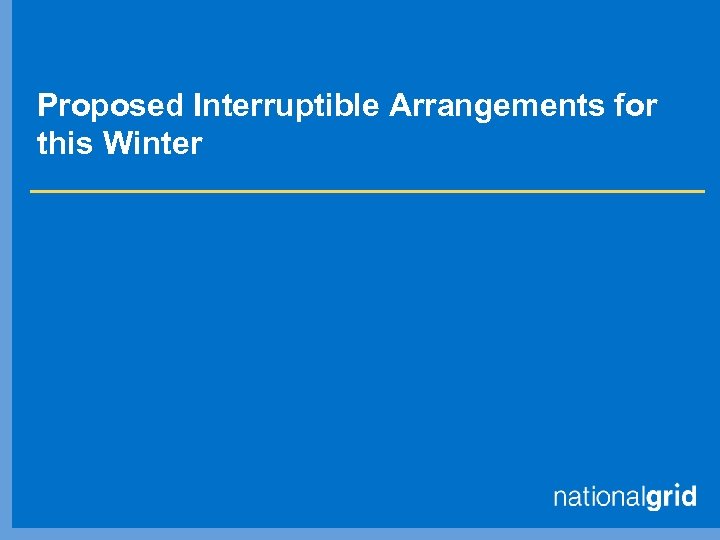 Proposed Interruptible Arrangements for this Winter

nationalgrid